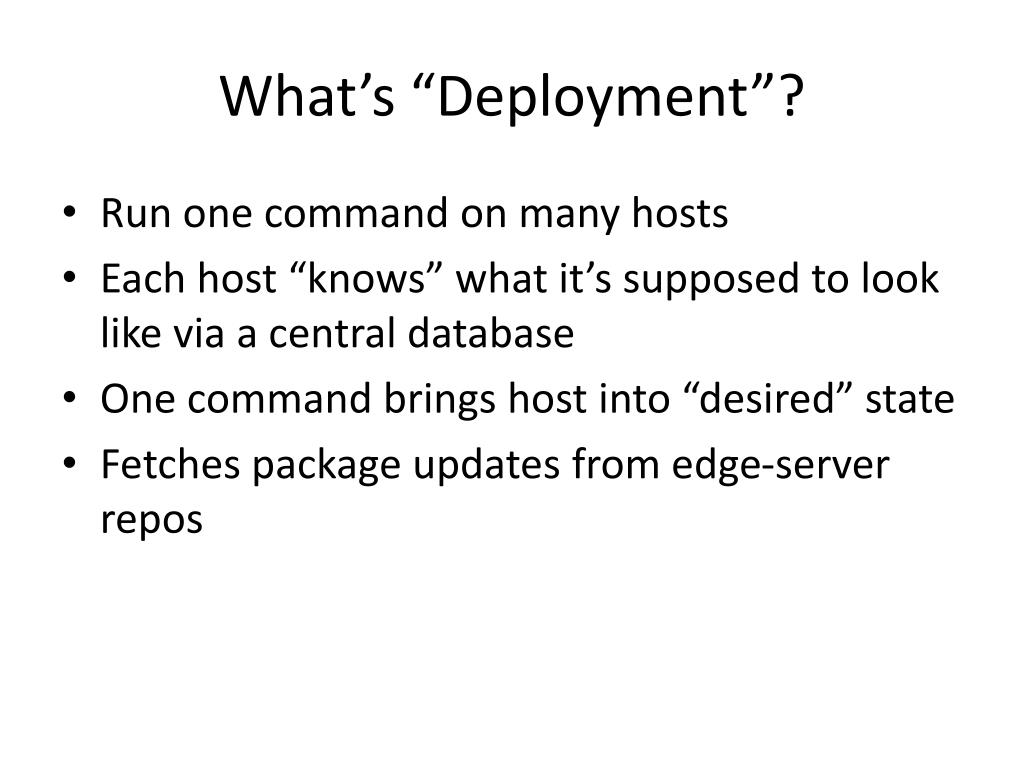 What’s “Deployment”?

• Run one command on many hosts
• Each host “knows” what it’s supposed to look like via a central database
• One command brings host into “desired” state
• Fetches package updates from edge-server repos